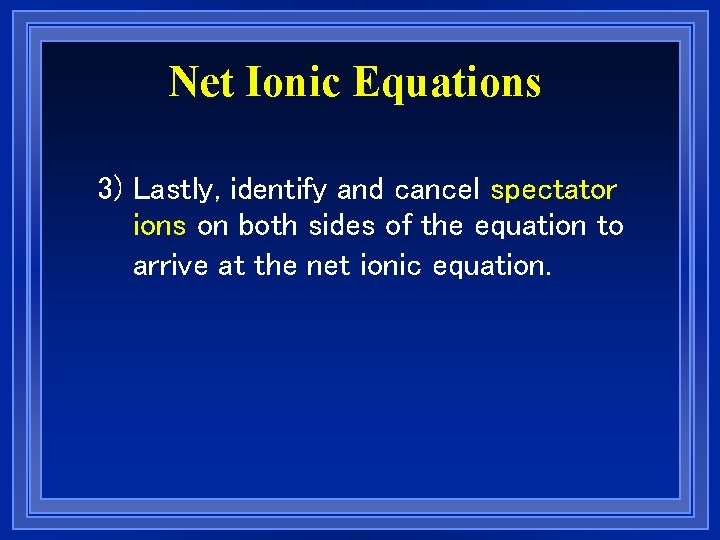 Net Ionic Equations

3) Lastly, identify and cancel spectator ions on both sides of the equation to arrive at the net ionic equation.